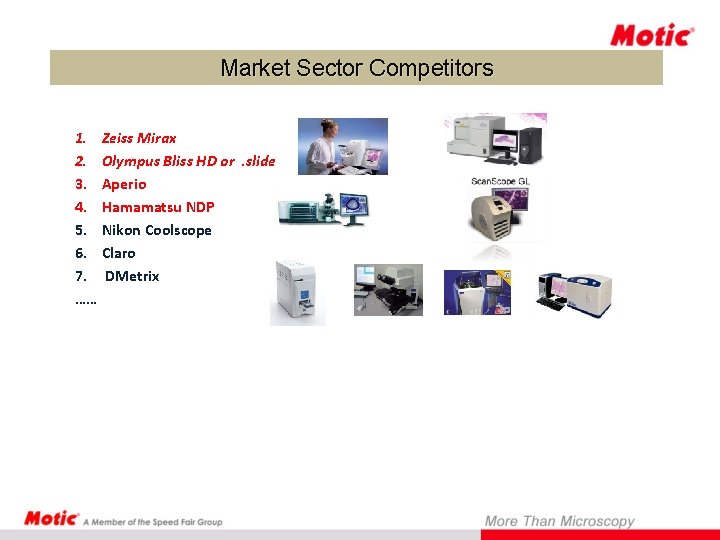 Motic®

Market Sector Competitors

1. Zeiss Mirax
2. Olympus Bliss HD or .slide
3. Aperio
4. Hamamatsu NDP
5. Nikon Coolscope
6. Claro
7. DMetrix
……

ScanScope GL

Motic® A Member of the Speed Fair Group

More Than Microscopy